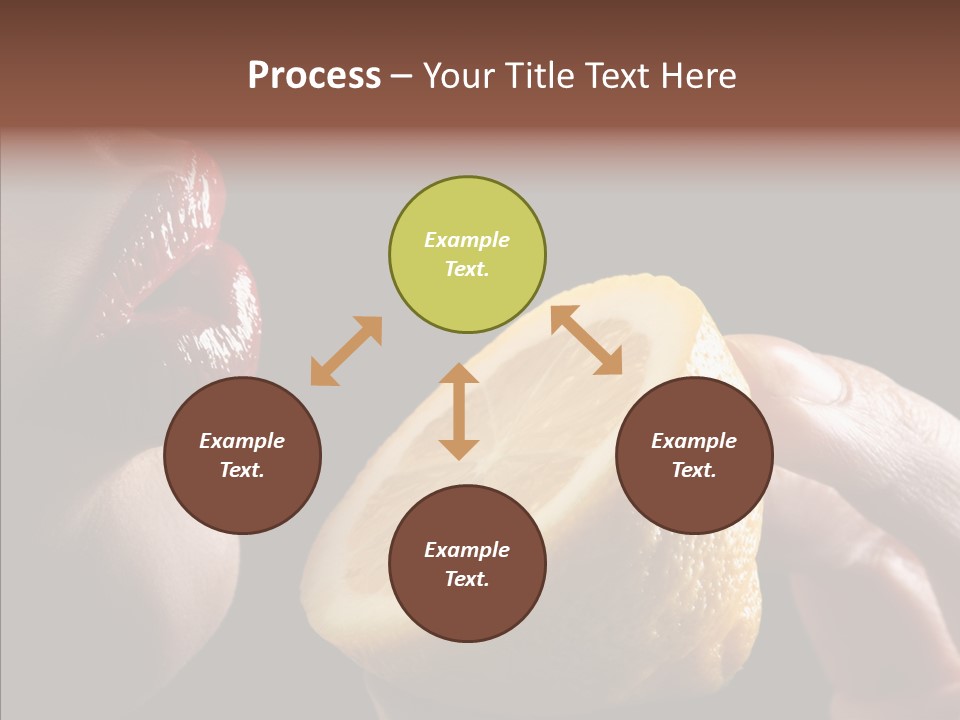 Process – Your Title Text Here

Example Text.

Example Text.

Example Text.

Example Text.